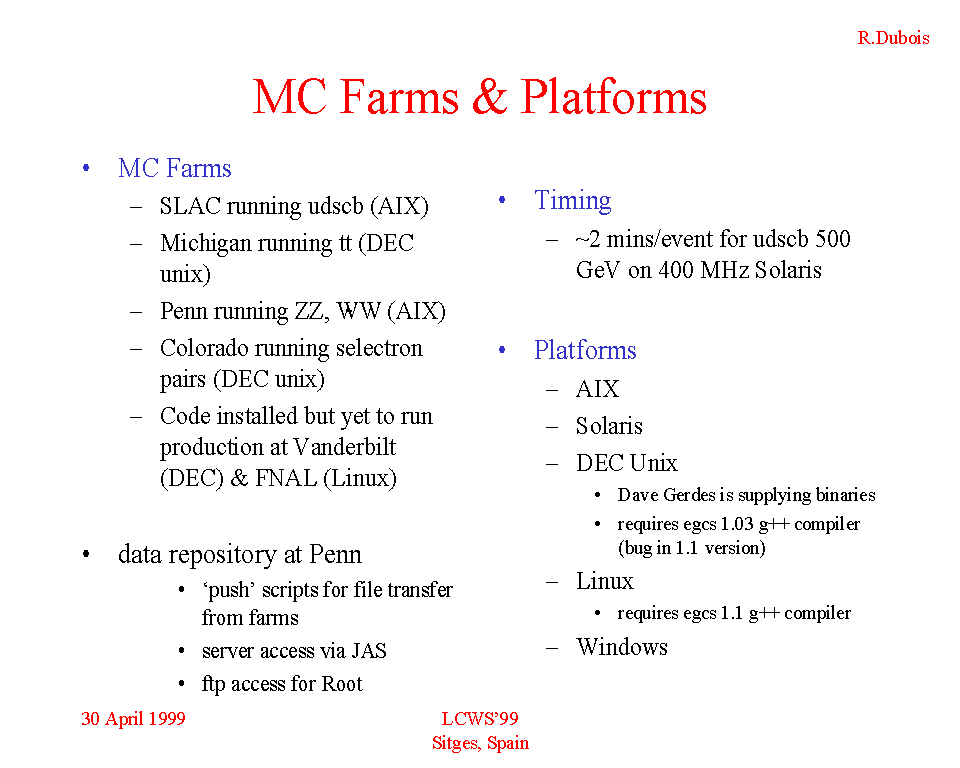 R.Dubois

MC Farms & Platforms

• MC Farms
– SLAC running udscb (AIX)
– Michigan running tt (DEC unix)
– Penn running ZZ, WW (AIX)
– Colorado running selectron pairs (DEC unix)
– Code installed but yet to run production at Vanderbilt (DEC) & FNAL (Linux)

• data repository at Penn
• ‘push’ scripts for file transfer from farms
• server access via JAS
• ftp access for Root

• Timing
– ~2 mins/event for udscb 500 GeV on 400 MHz Solaris

• Platforms
– AIX
– Solaris
– DEC Unix
• Dave Gerdes is supplying binaries
• requires egcs 1.03 g++ compiler (bug in 1.1 version)
– Linux
• requires egcs 1.1 g++ compiler
– Windows

30 April 1999

LCWS’99
Sitges, Spain